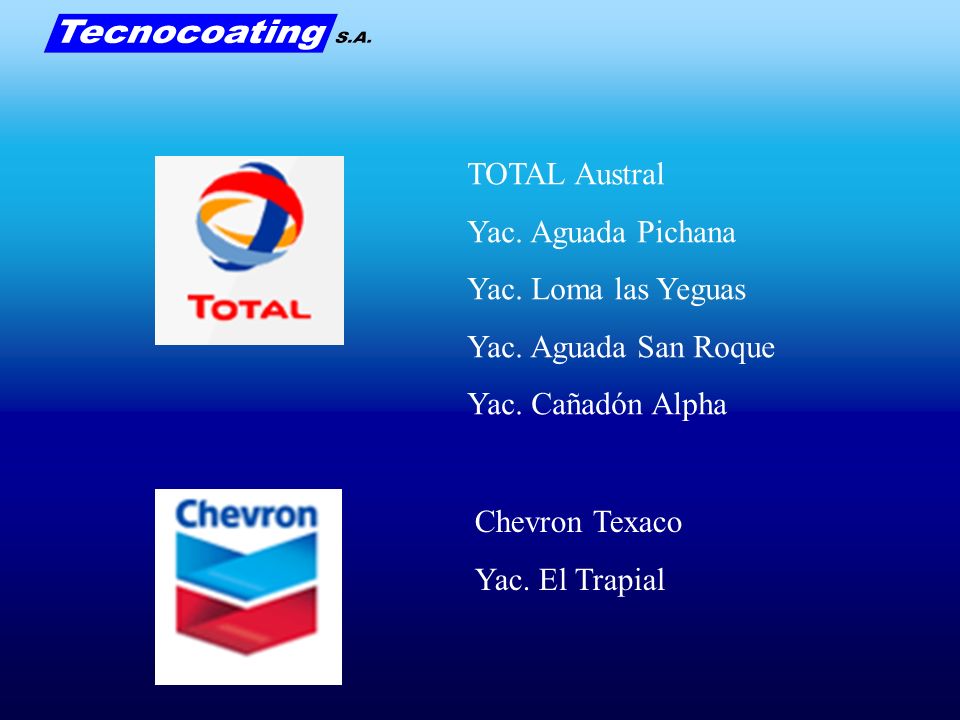 Tecnocoating S.A.

TOTAL

TOTAL Austral

Yac. Aguada Pichana

Yac. Loma las Yeguas

Yac. Aguada San Roque

Yac. Cañadón Alpha

Chevron

Chevron Texaco

Yac. El Trapial